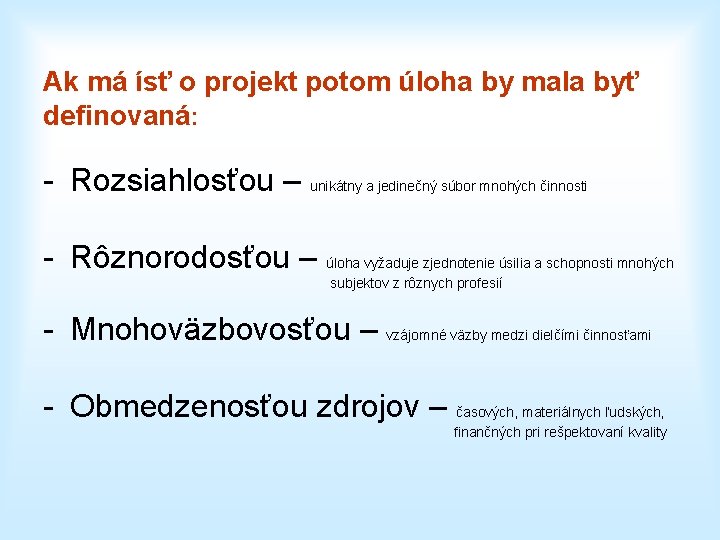 Ak má ísť o projekt potom úloha by mala byť definovaná:

- Rozsiahlosťou – unikátny a jedinečný súbor mnohých činnosti

- Rôznorodosťou – úloha vyžaduje zjednotenie úsilia a schopnosti mnohých subjektov z rôznych profesií

- Mnohoväzbovosťou – vzájomné väzby medzi dielčími činnosťami

- Obmedzenosťou zdrojov – časových, materiálnych ľudských, finančných pri rešpektovaní kvality